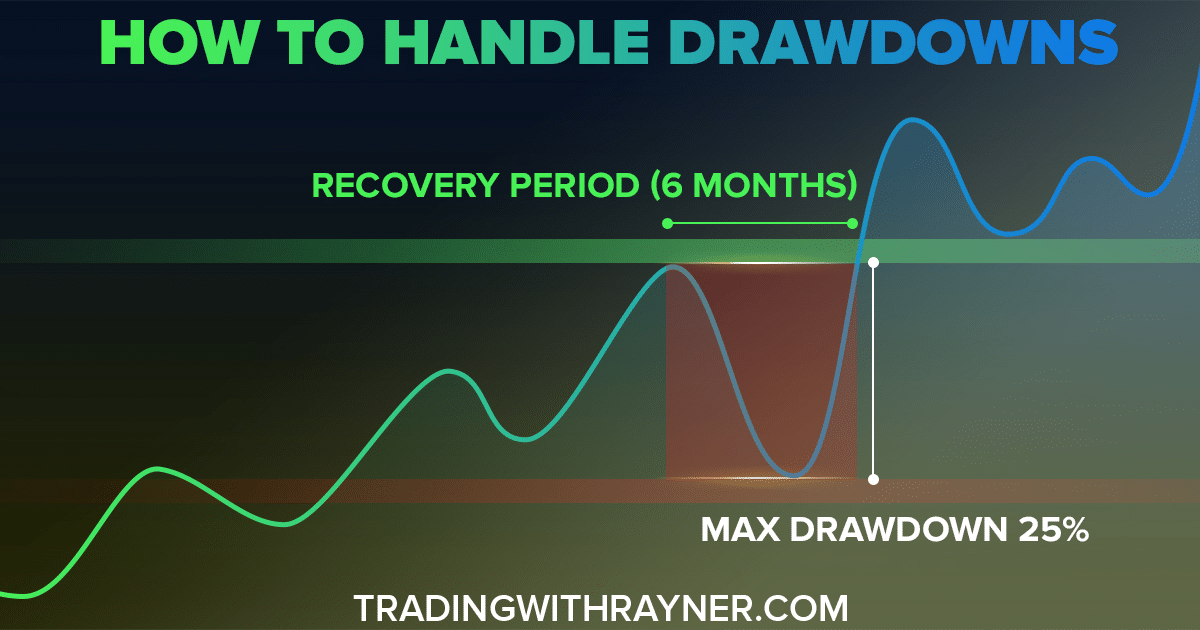 HOW TO HANDLE DRAWDOWNS

RECOVERY PERIOD (6 MONTHS)

MAX DRAWDOWN 25%

TRADINGWITHRAYNER.COM